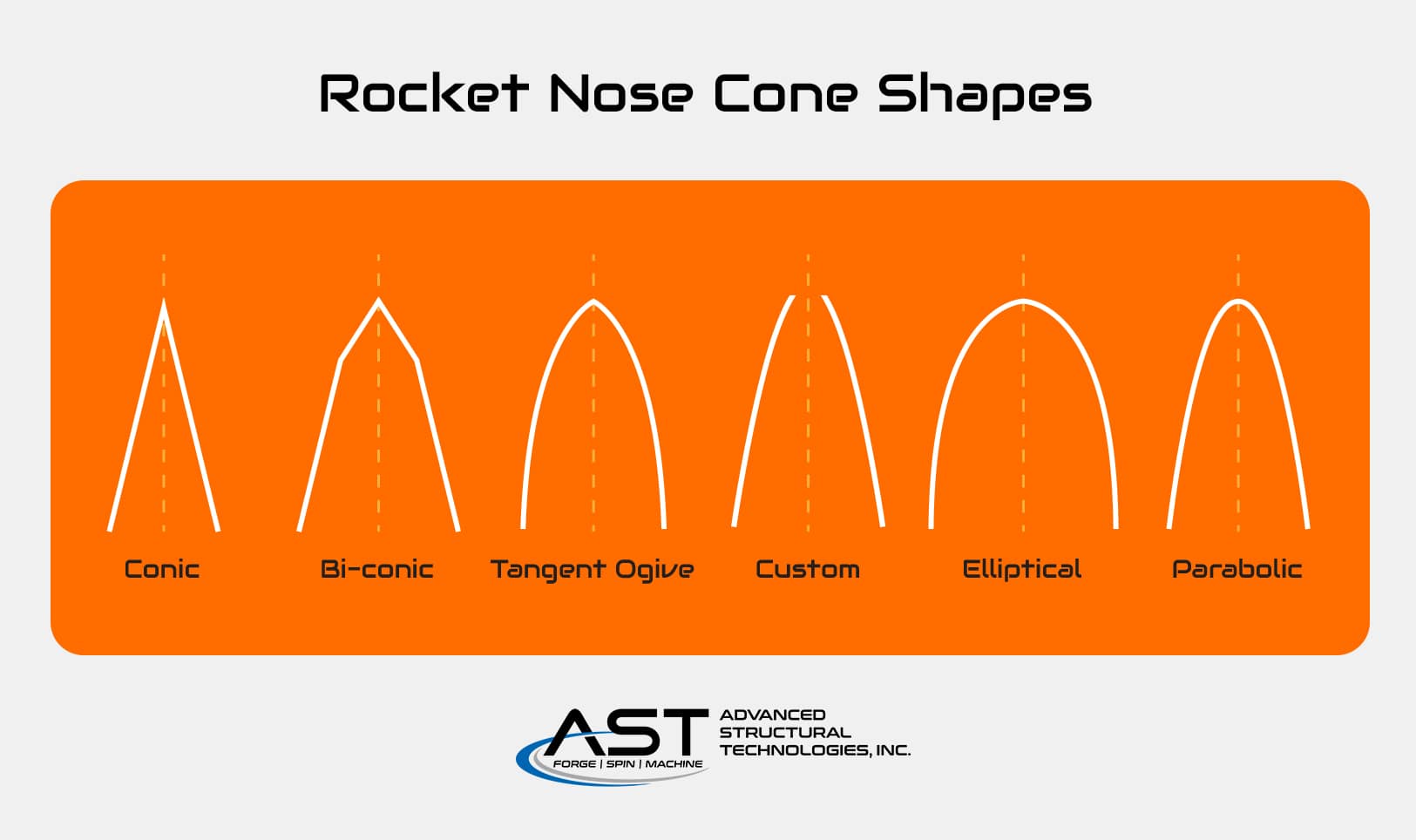 Rocket Nose Cone Shapes

Conic

Bi-conic

Tangent Ogive

Custom

Elliptical

Parabolic

AST
FORGE | SPIN | MACHINE
ADVANCED STRUCTURAL TECHNOLOGIES, INC.